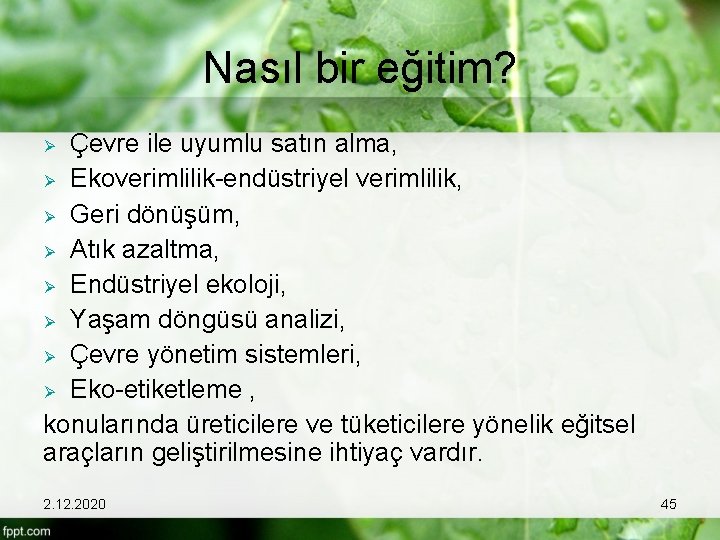 Nasıl bir eğitim?

➢ Çevre ile uyumlu satın alma,
➢ Ekoverimlilik-endüstriyel verimlilik,
➢ Geri dönüşüm,
➢ Atık azaltma,
➢ Endüstriyel ekoloji,
➢ Yaşam döngüsü analizi,
➢ Çevre yönetim sistemleri,
➢ Eko-etiketleme ,

konularında üreticilere ve tüketicilere yönelik eğitsel araçların geliştirilmesine ihtiyaç vardır.

2.12.2020

45

fppt.com